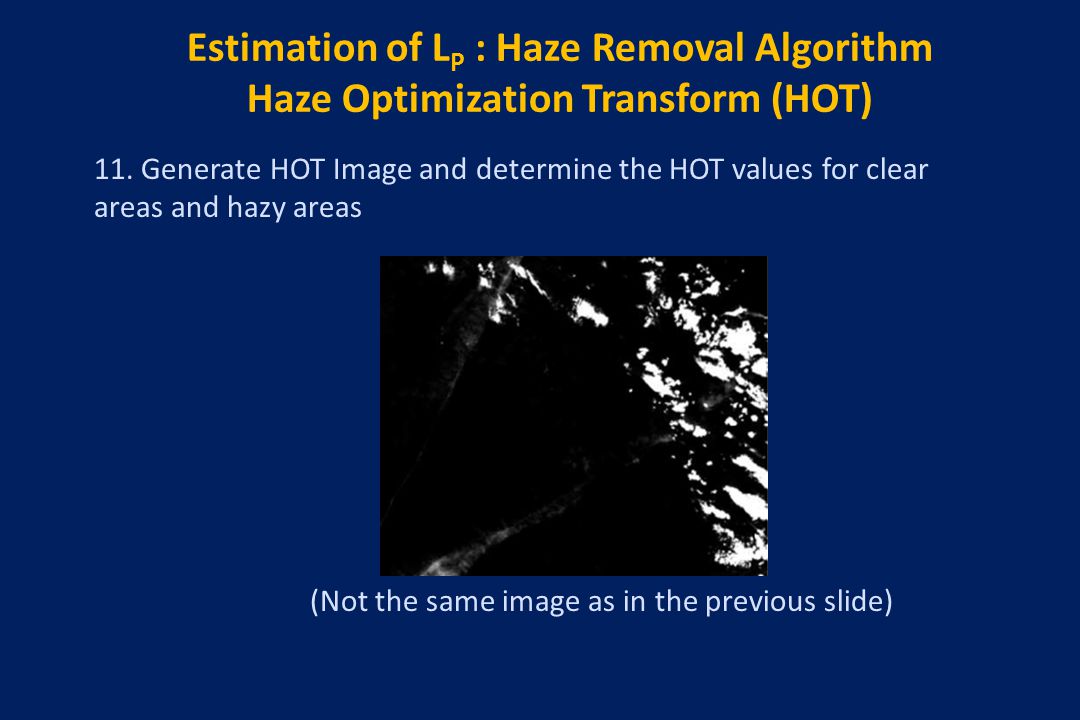 Estimation of $L_P$ : Haze Removal Algorithm
Haze Optimization Transform (HOT)

11. Generate HOT Image and determine the HOT values for clear areas and hazy areas

(Not the same image as in the previous slide)